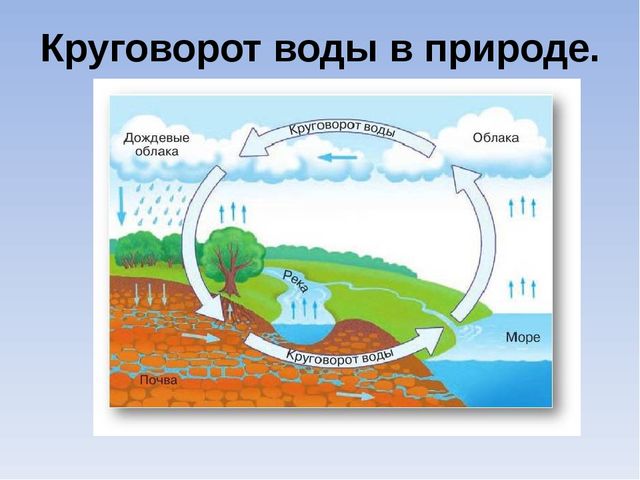 Круговорот воды в природе.

Дождевые облака

Круговорот воды

Облака

Река

Море

Круговорот воды

Почва